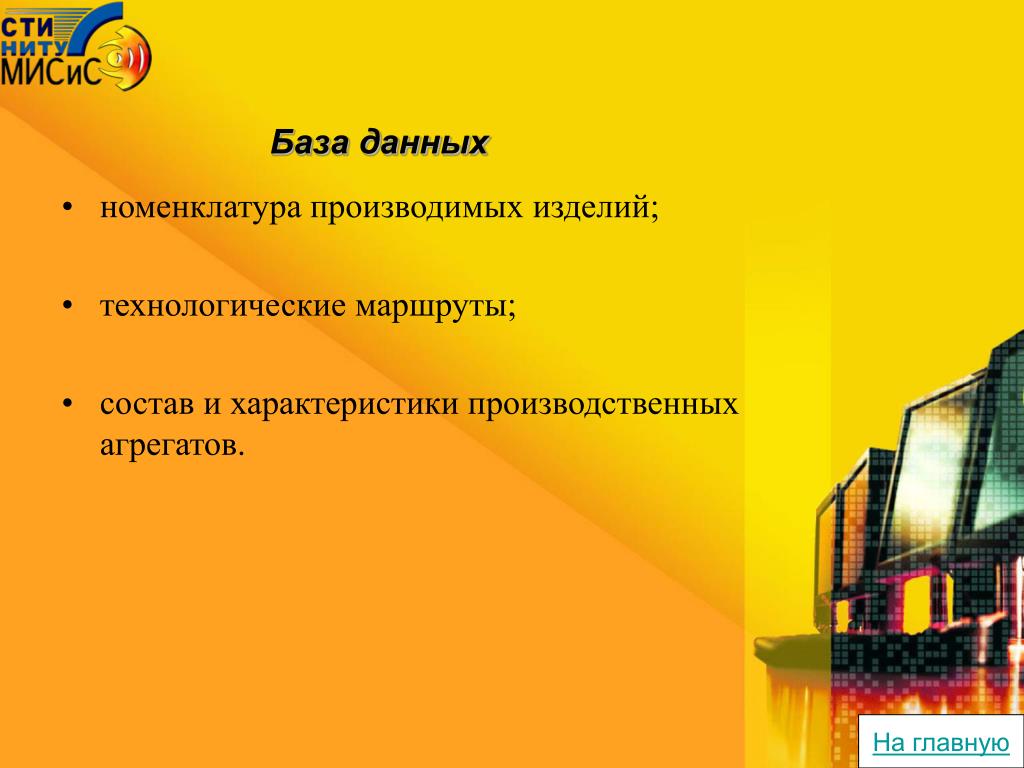 СТИ НИТУ МИСиС

База данных

• номенклатура производимых изделий;

• технологические маршруты;

• состав и характеристики производственных агрегатов.

На главную